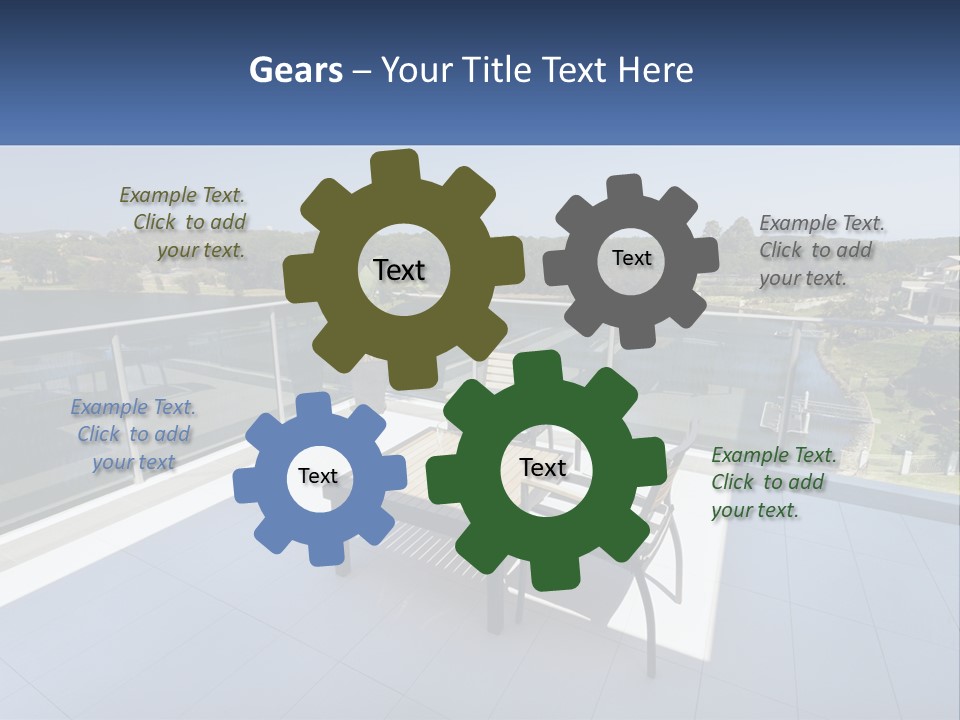 Gears – Your Title Text Here

Example Text. Click to add your text.

Text

Text

Example Text. Click to add your text.

Example Text. Click to add your text

Text

Text

Example Text. Click to add your text.